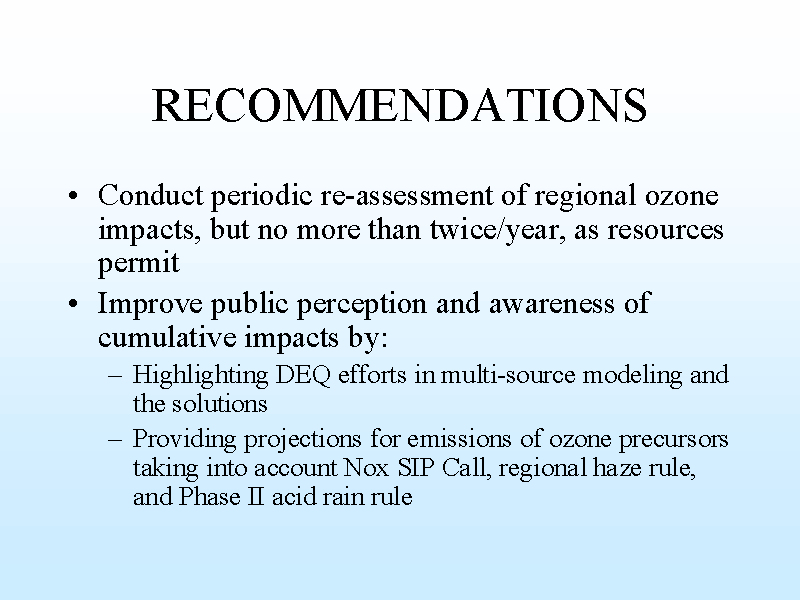 RECOMMENDATIONS

• Conduct periodic re-assessment of regional ozone impacts, but no more than twice/year, as resources permit

• Improve public perception and awareness of cumulative impacts by:

– Highlighting DEQ efforts in multi-source modeling and the solutions

– Providing projections for emissions of ozone precursors taking into account Nox SIP Call, regional haze rule, and Phase II acid rain rule